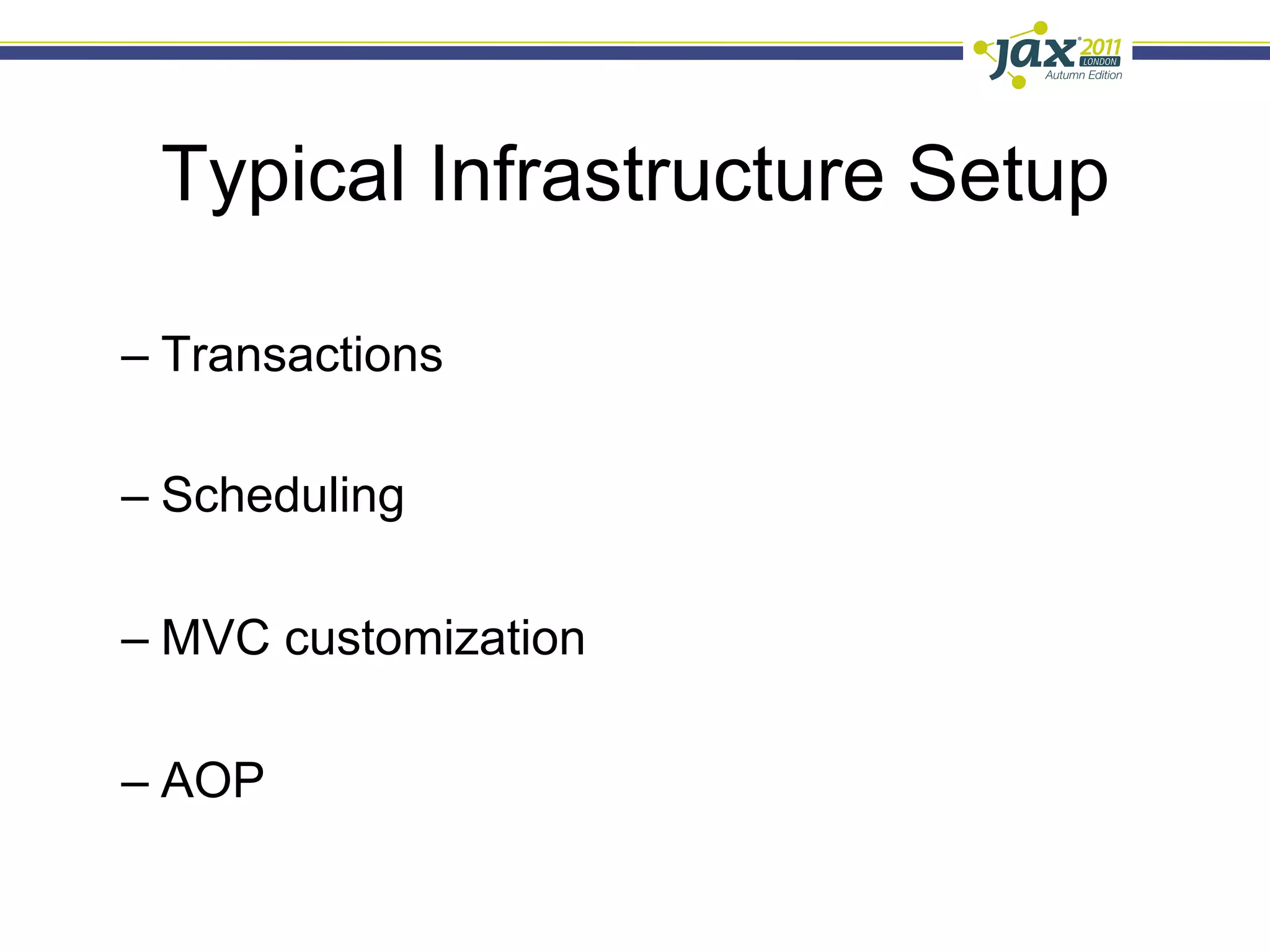 jax 2011 LONDON Autumn Edition

Typical Infrastructure Setup

– Transactions

– Scheduling

– MVC customization

– AOP